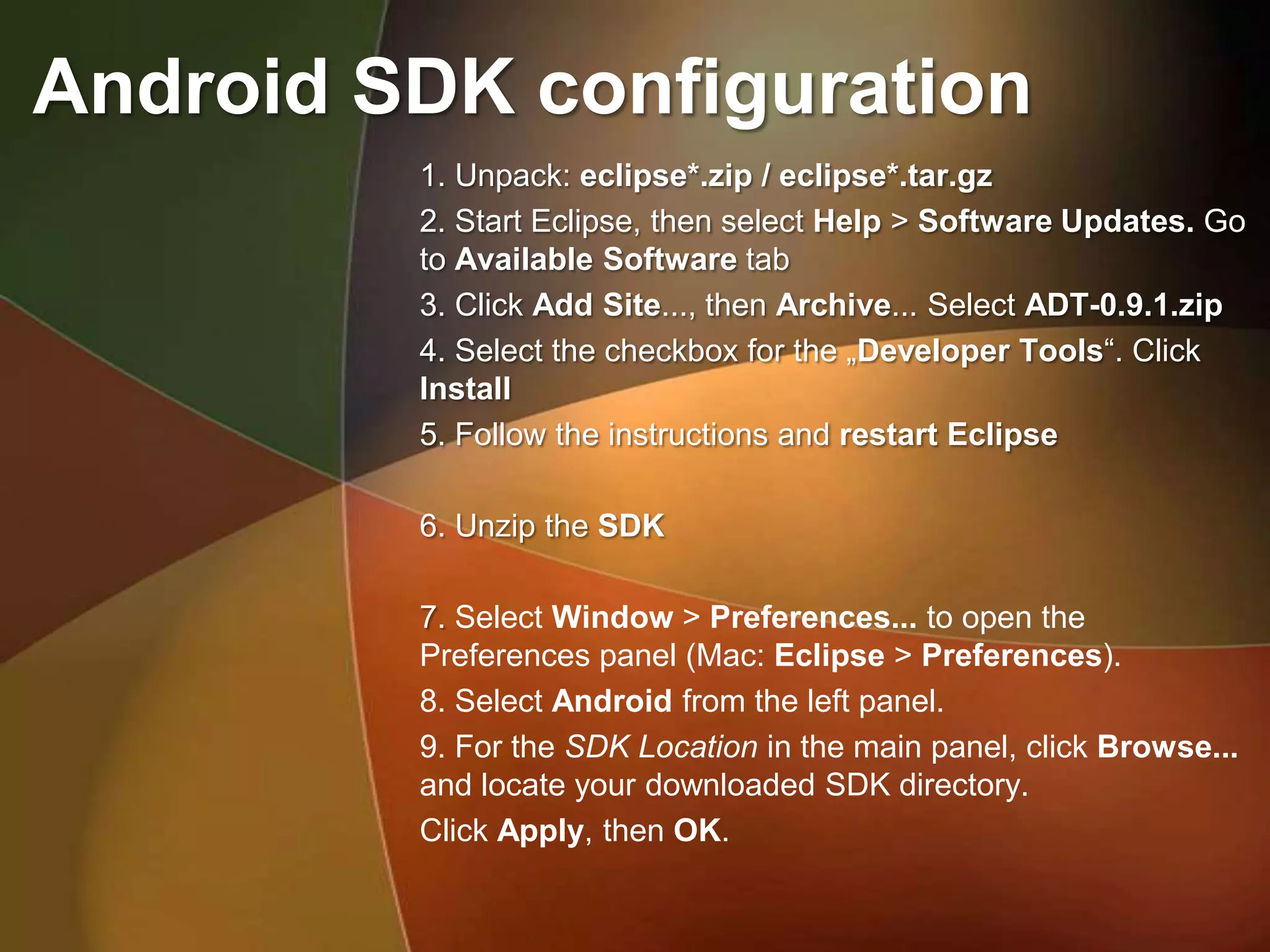 Android SDK configuration

1. Unpack: eclipse*.zip / eclipse*.tar.gz

2. Start Eclipse, then select Help > Software Updates. Go to Available Software tab

3. Click Add Site..., then Archive... Select ADT-0.9.1.zip

4. Select the checkbox for the „Developer Tools“. Click Install

5. Follow the instructions and restart Eclipse

6. Unzip the SDK

7. Select Window > Preferences... to open the Preferences panel (Mac: Eclipse > Preferences).

8. Select Android from the left panel.

9. For the SDK Location in the main panel, click Browse... and locate your downloaded SDK directory.

Click Apply, then OK.